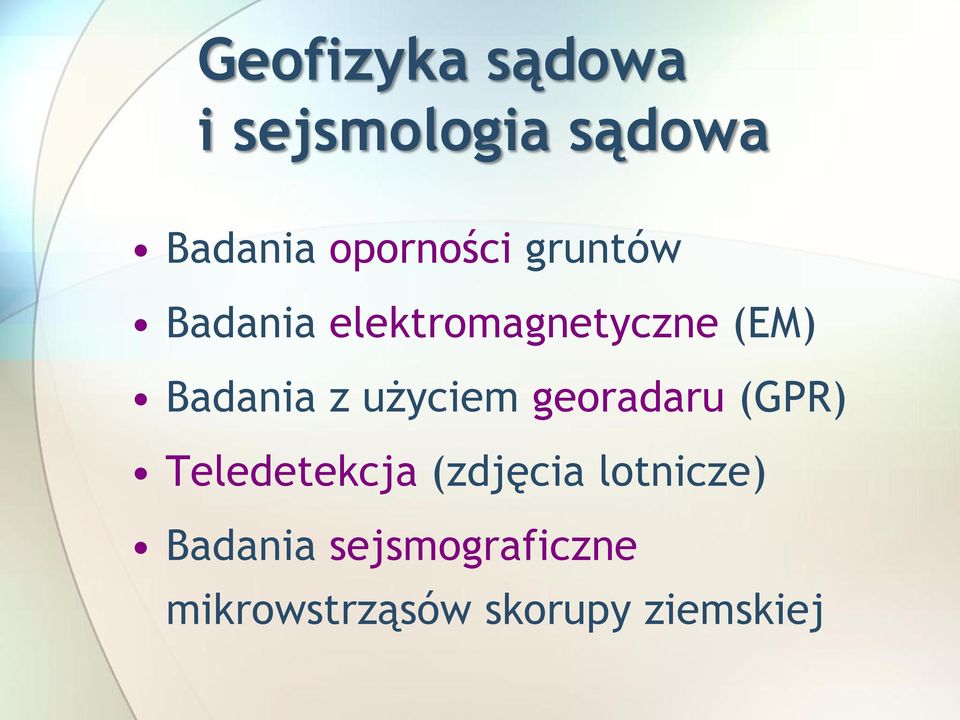 Geofizyka sądowa
i sejsmologia sądowa

• Badania oporności gruntów
• Badania elektromagnetyczne (EM)
• Badania z użyciem georadaru (GPR)
• Teledetekcja (zdjęcia lotnicze)
• Badania sejsmograficzne mikrowstrząsów skorupy ziemskiej